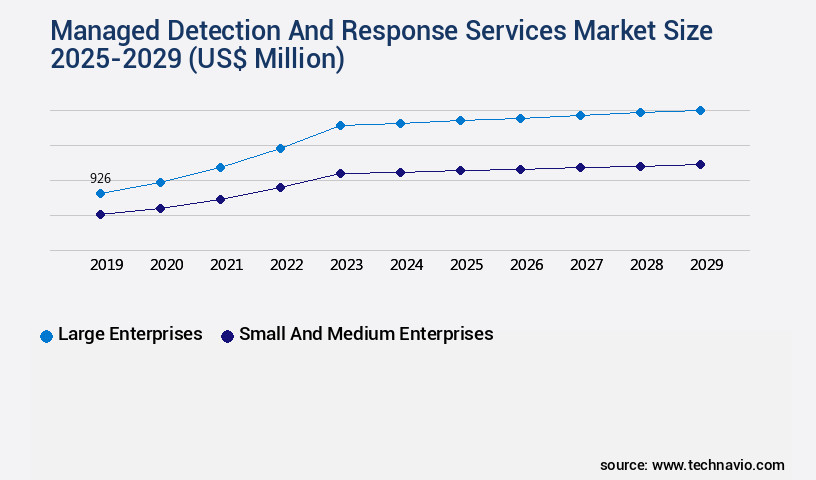 Managed Detection And Response Services Market Size 2025-2029 (US$ Million)

926

2019 2020 2021 2022 2023 2024 2025 2026 2027 2028 2029

Large Enterprises Small And Medium Enterprises

source: www.technavio.com